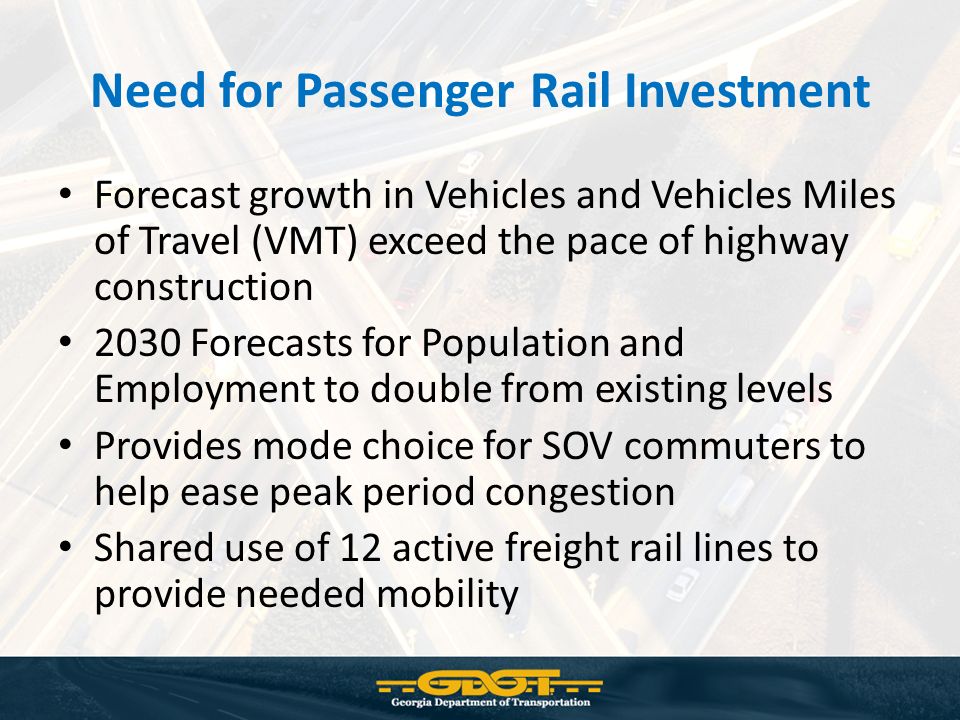 Need for Passenger Rail Investment

• Forecast growth in Vehicles and Vehicles Miles of Travel (VMT) exceed the pace of highway construction
• 2030 Forecasts for Population and Employment to double from existing levels
• Provides mode choice for SOV commuters to help ease peak period congestion
• Shared use of 12 active freight rail lines to provide needed mobility

GDOT
Georgia Department of Transportation